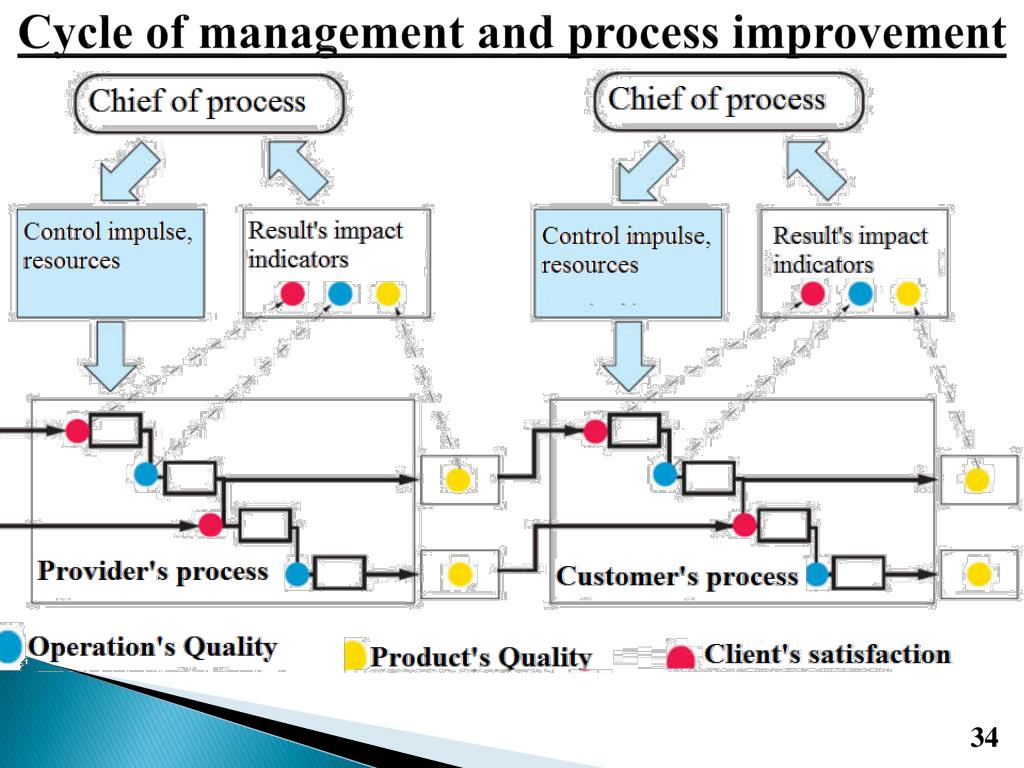 Cycle of management and process improvement

Chief of process

Control impulse, resources

Result's impact indicators

Provider's process

Chief of process

Control impulse, resources

Result's impact indicators

Customer's process

Operation's Quality

Product's Quality

Client's satisfaction

34